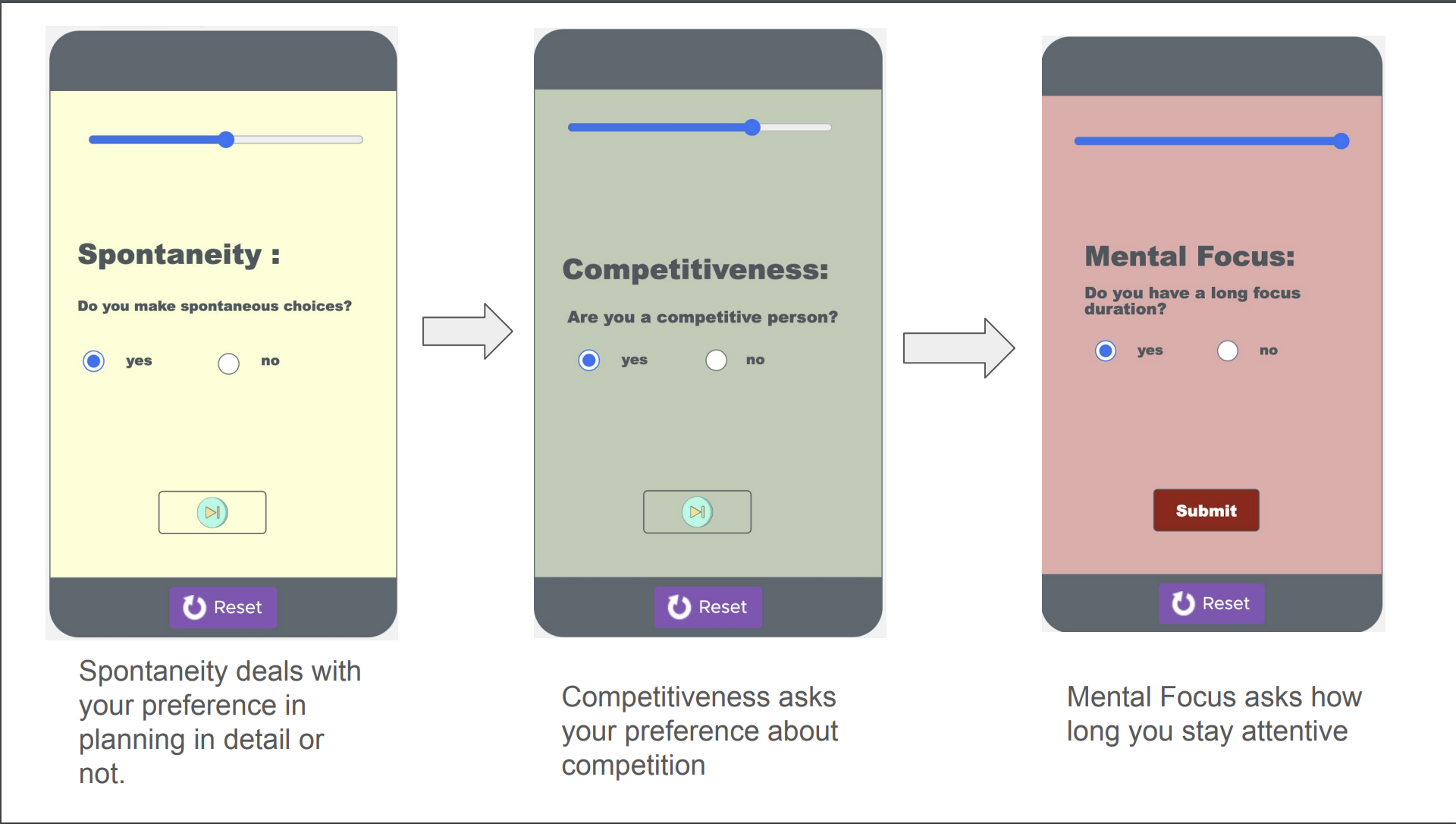 Spontaneity :

Do you make spontaneous choices?

yes no

Reset

Spontaneity deals with your preference in planning in detail or not.

Competitiveness:

Are you a competitive person?

yes no

Reset

Competitiveness asks your preference about competition

Mental Focus:

Do you have a long focus duration?

yes no

Submit

Reset

Mental Focus asks how long you stay attentive